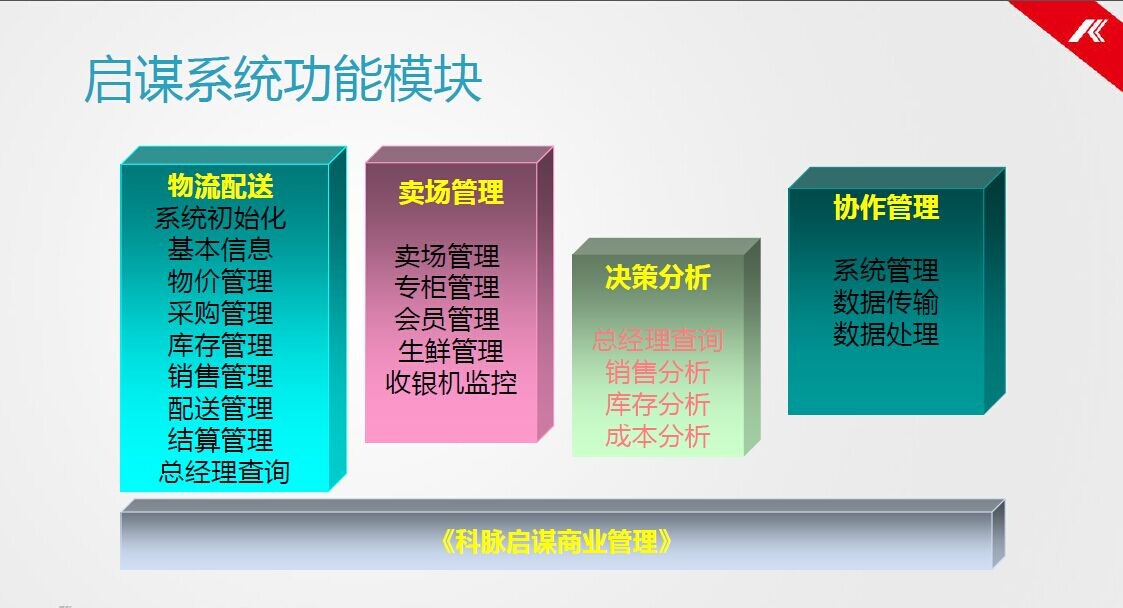 启谋系统功能模块

物流配送
系统初始化
基本信息
物价管理
采购管理
库存管理
销售管理
配送管理
结算管理
总经理查询

卖场管理

卖场管理
专柜管理
会员管理
生鲜管理
收银机监控

决策分析

总经理查询
销售分析
库存分析
成本分析

协作管理

系统管理
数据传输
数据处理

《科脉启谋商业管理》